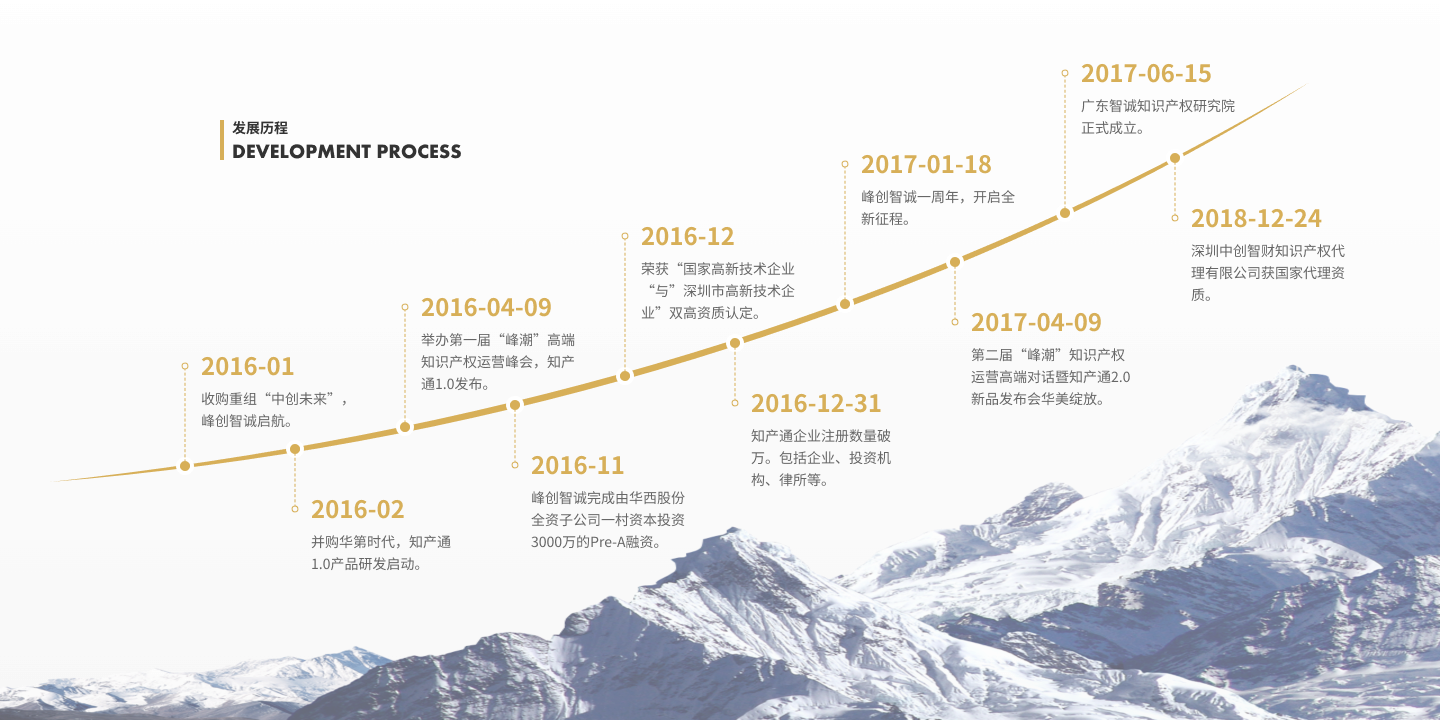 发展历程
DEVELOPMENT PROCESS

2016-01
收购重组“中创未来”，峰创智诚启航。

2016-02
并购华第时代，知产通1.0产品研发启动。

2016-04-09
举办第一届“峰潮”高端知识产权运营峰会，知产通1.0发布。

2016-11
峰创智诚完成由华西股份全资子公司一村资本投资3000万的Pre-A融资。

2016-12
荣获“国家高新技术企业“与”深圳市高新技术企业”双高资质认定。

2016-12-31
知产通企业注册数量破万。包括企业、投资机构、律所等。

2017-01-18
峰创智诚一周年，开启全新征程。

2017-04-09
第二届“峰潮”知识产权运营高端对话暨知产通2.0新品发布会华美绽放。

2017-06-15
广东智诚知识产权研究院正式成立。

2018-12-24
深圳中创智财知识产权代理有限公司获国家代理资质。